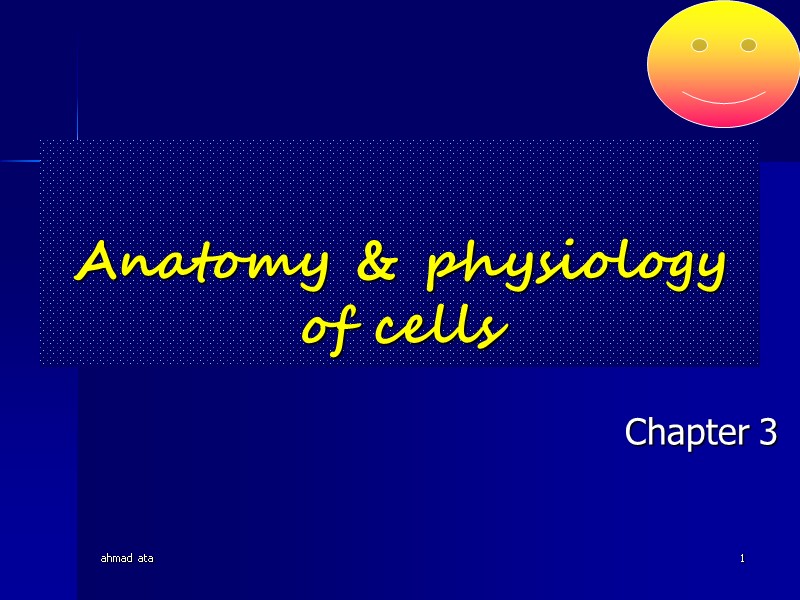 Anatomy & physiology of cells

Chapter 3

ahmad ata

1